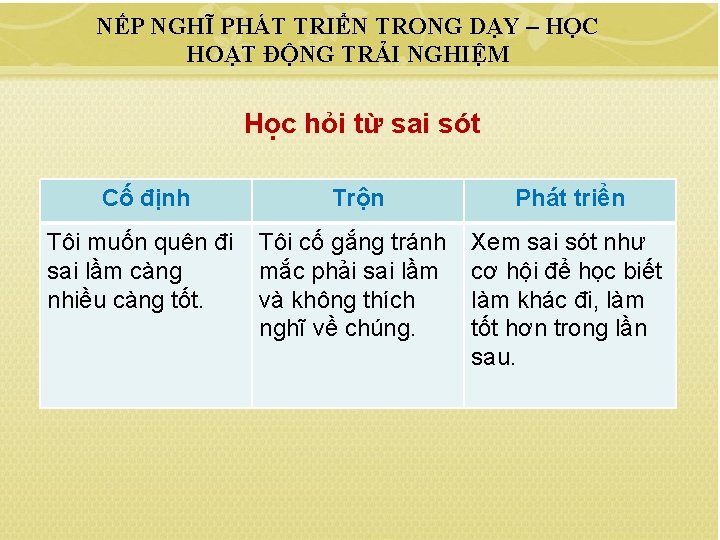 NẾP NGHĨ PHÁT TRIỂN TRONG DẠY – HỌC
HOẠT ĐỘNG TRẢI NGHIỆM

Học hỏi từ sai sót

| Cố định | Trộn | Phát triển |
|---|---|---|
| Tôi muốn quên đi sai lầm càng nhiều càng tốt. | Tôi cố gắng tránh mắc phải sai lầm và không thích nghĩ về chúng. | Xem sai sót như cơ hội để học biết làm khác đi, làm tốt hơn trong lần sau. |